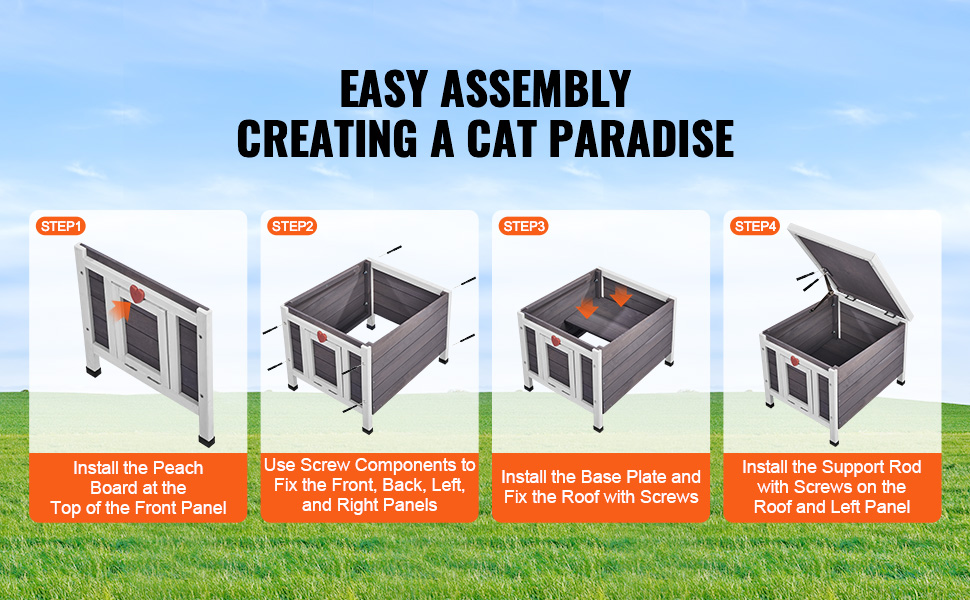 EASY ASSEMBLY
CREATING A CAT PARADISE

STEP1
Install the Peach Board at the Top of the Front Panel

STEP2
Use Screw Components to Fix the Front, Back, Left, and Right Panels

STEP3
Install the Base Plate and Fix the Roof with Screws

STEP4
Install the Support Rod with Screws on the Roof and Left Panel